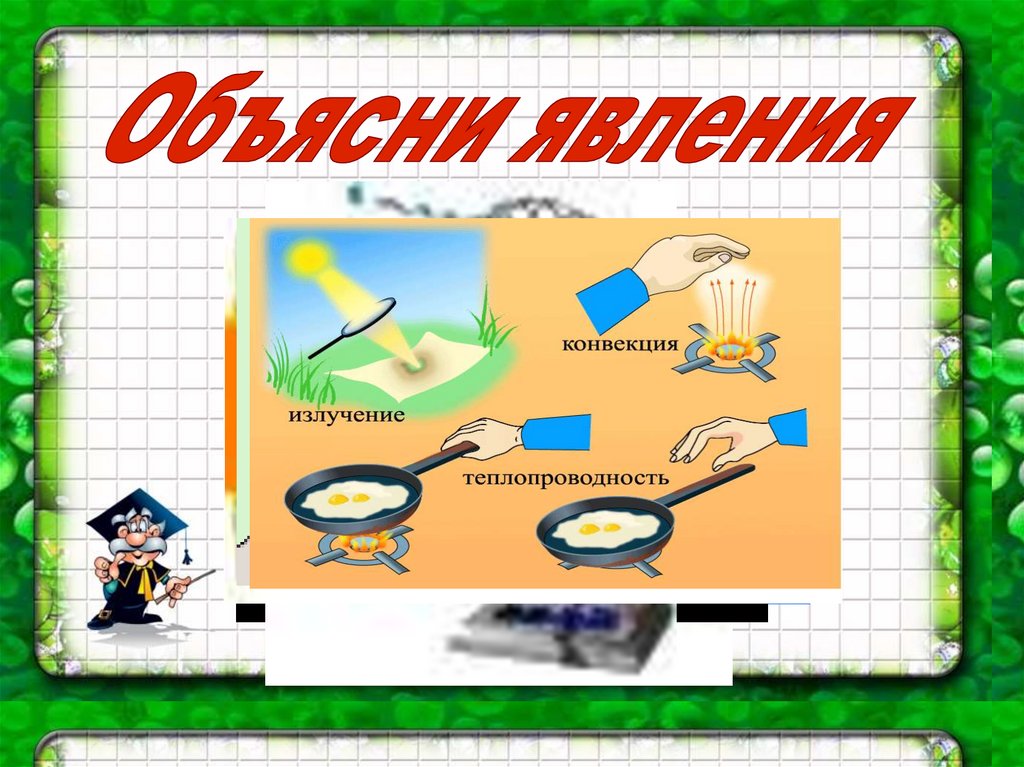 Объясни явления

конвекция

излучение

теплопроводность